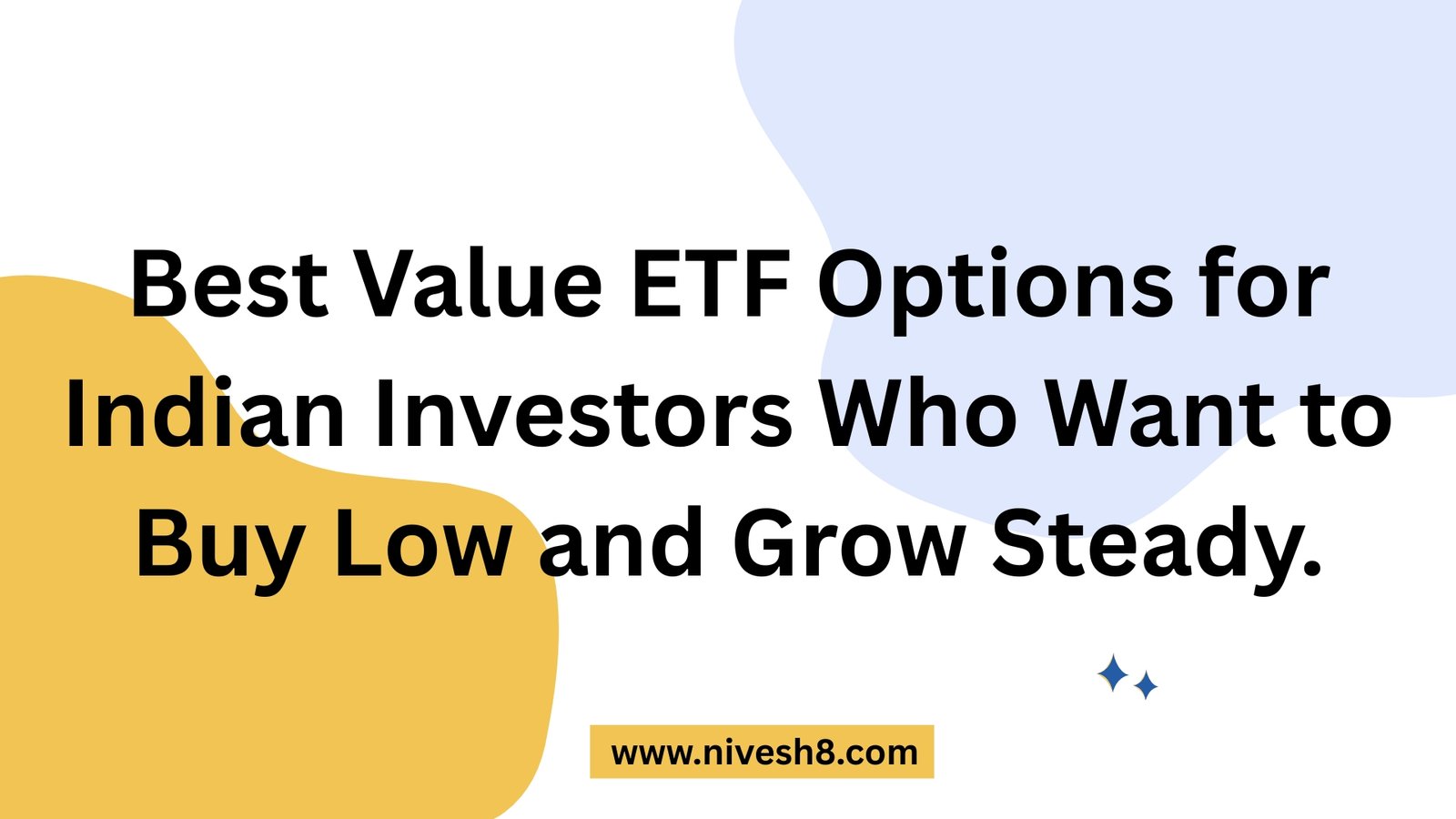 Best Value ETF Options for Indian Investors Who Want to Buy Low and Grow Steady.

www.nivesh8.com